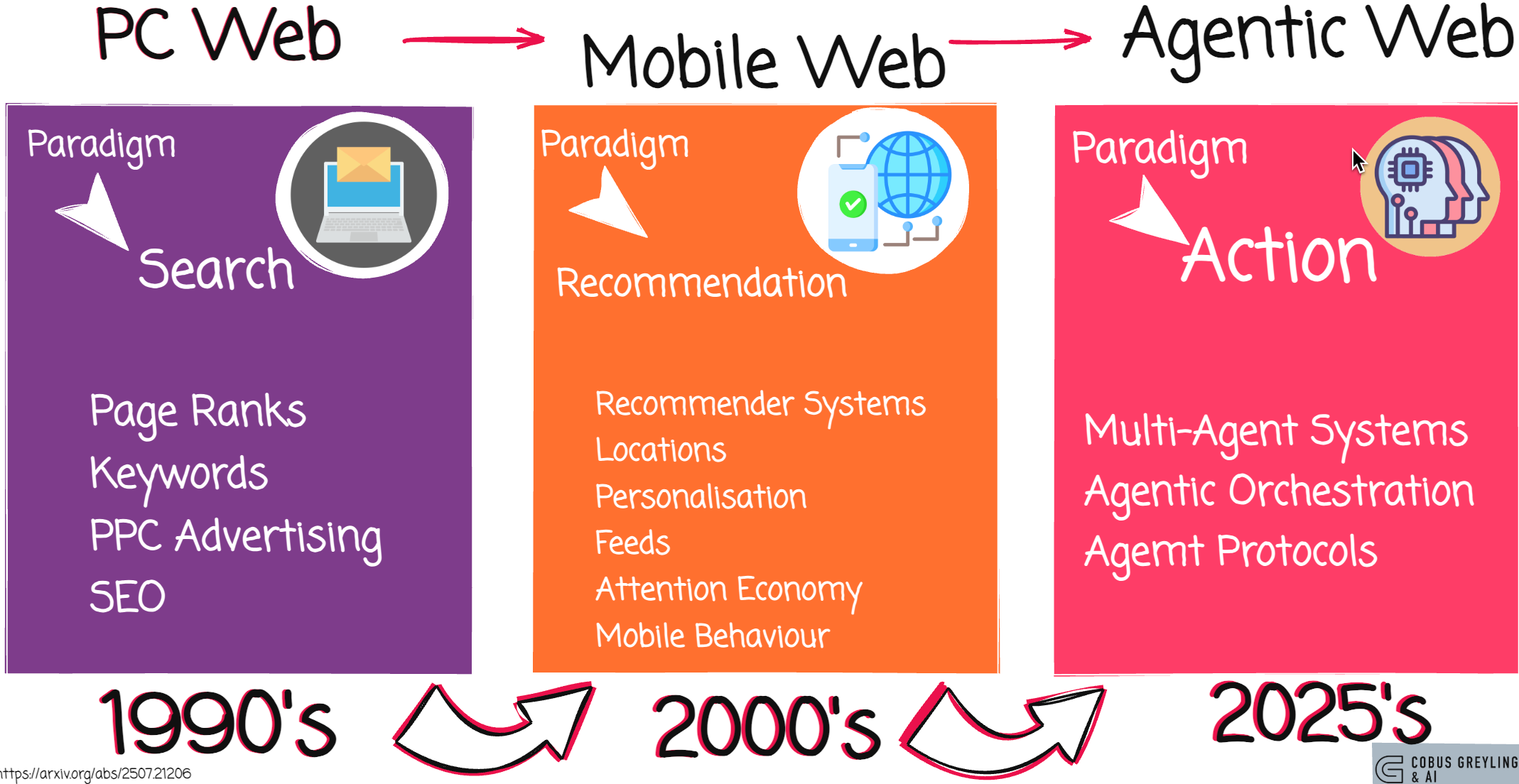 PC Web

Mobile Web

Agentic Web

Paradigm

Search

Page Ranks
Keywords
PPC Advertising
SEO

Paradigm

Recommendation

Recommender Systems
Locations
Personalisation
Feeds
Attention Economy
Mobile Behaviour

Paradigm

Action

Multi-Agent Systems
Agentic Orchestration
Agemt Protocols

1990's

2000's

2025's

https://arxiv.org/abs/2507.21206

COBUS GREYLING & AI